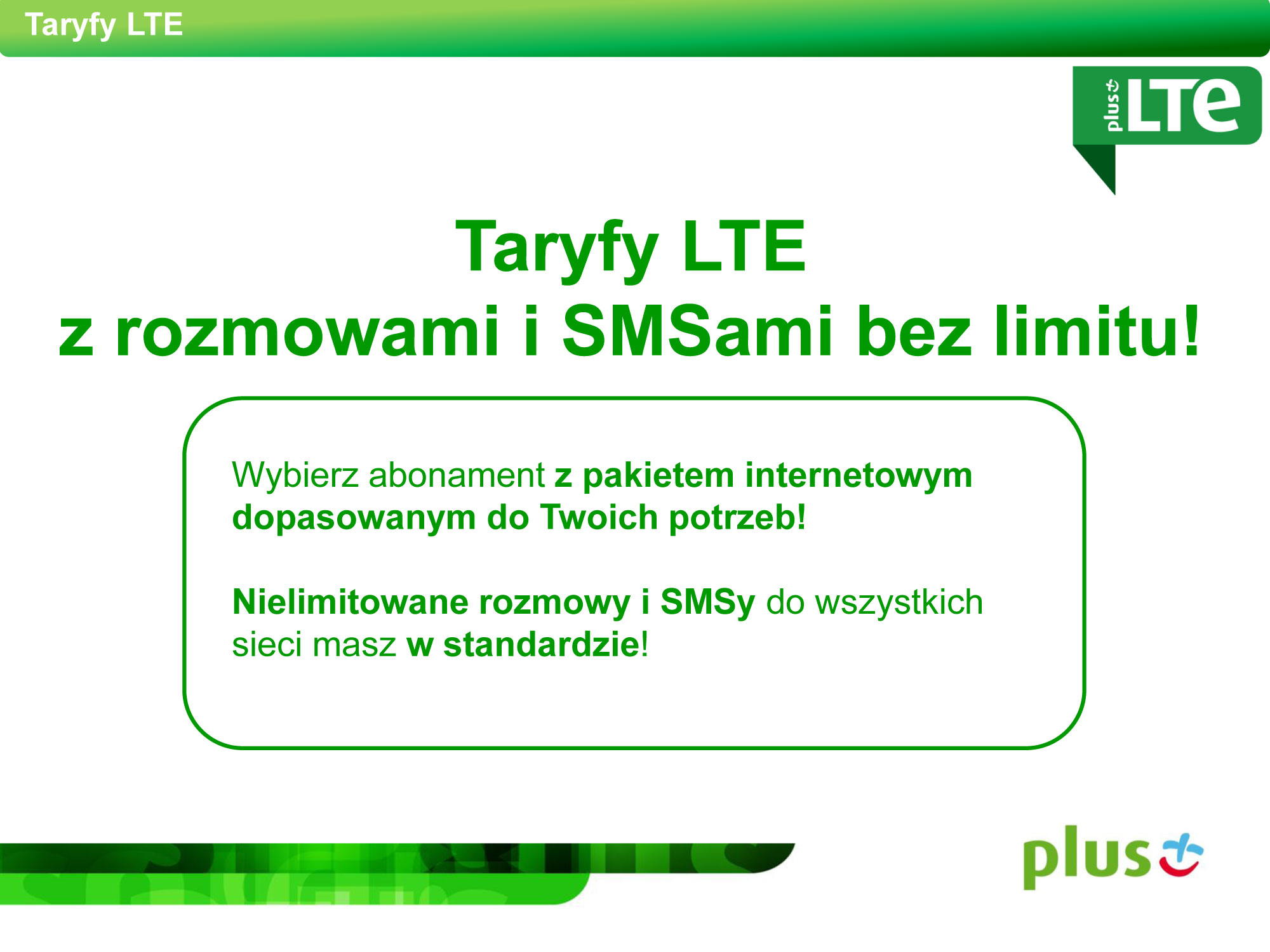 Taryfy LTE

plus LTE

Taryfy LTE
z rozmowami i SMSami bez limitu!

Wybierz abonament z pakietem internetowym dopasowanym do Twoich potrzeb!

Nielimitowane rozmowy i SMSy do wszystkich sieci masz w standardzie!

plus